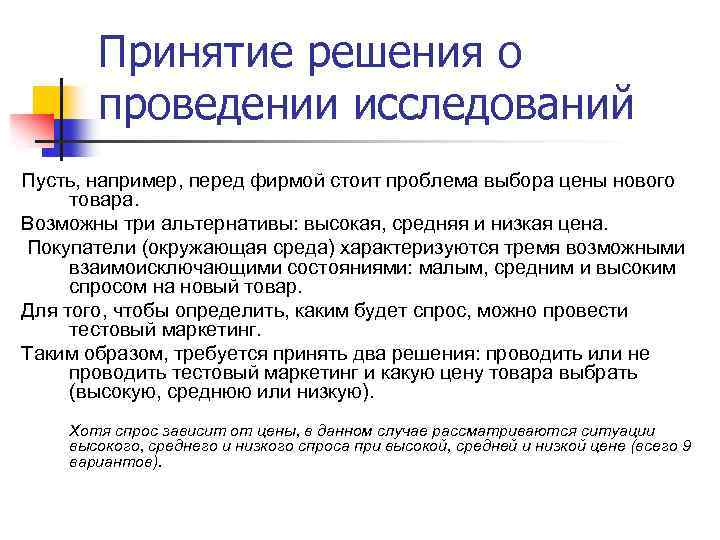 Принятие решения о проведении исследований

Пусть, например, перед фирмой стоит проблема выбора цены нового товара.

Возможны три альтернативы: высокая, средняя и низкая цена.

Покупатели (окружающая среда) характеризуются тремя возможными взаимоисключающими состояниями: малым, средним и высоким спросом на новый товар.

Для того, чтобы определить, каким будет спрос, можно провести тестовый маркетинг.

Таким образом, требуется принять два решения: проводить или не проводить тестовый маркетинг и какую цену товара выбрать (высокую, среднюю или низкую).

Хотя спрос зависит от цены, в данном случае рассматриваются ситуации высокого, среднего и низкого спроса при высокой, средней и низкой цене (всего 9 вариантов).